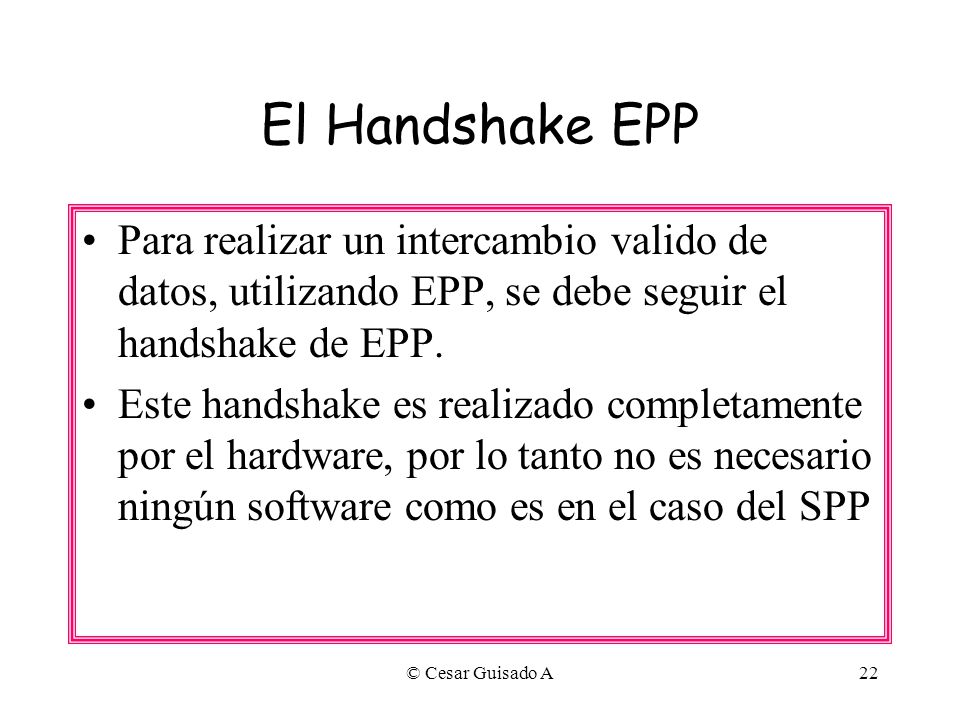 El Handshake EPP

• Para realizar un intercambio valido de datos, utilizando EPP, se debe seguir el handshake de EPP.

• Este handshake es realizado completamente por el hardware, por lo tanto no es necesario ningún software como es en el caso del SPP

© Cesar Guisado A

22